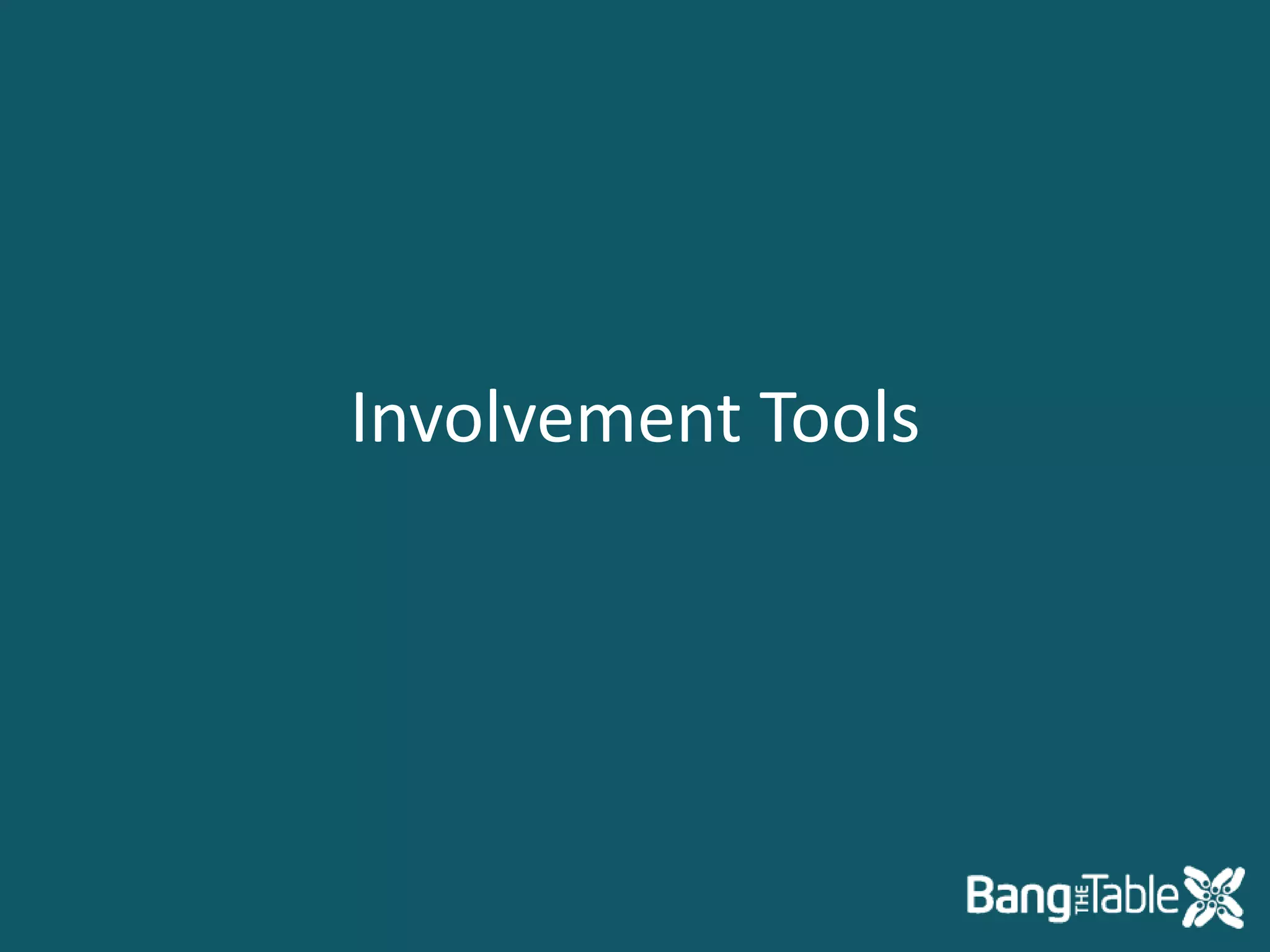 Involvement Tools

Bang THE Table